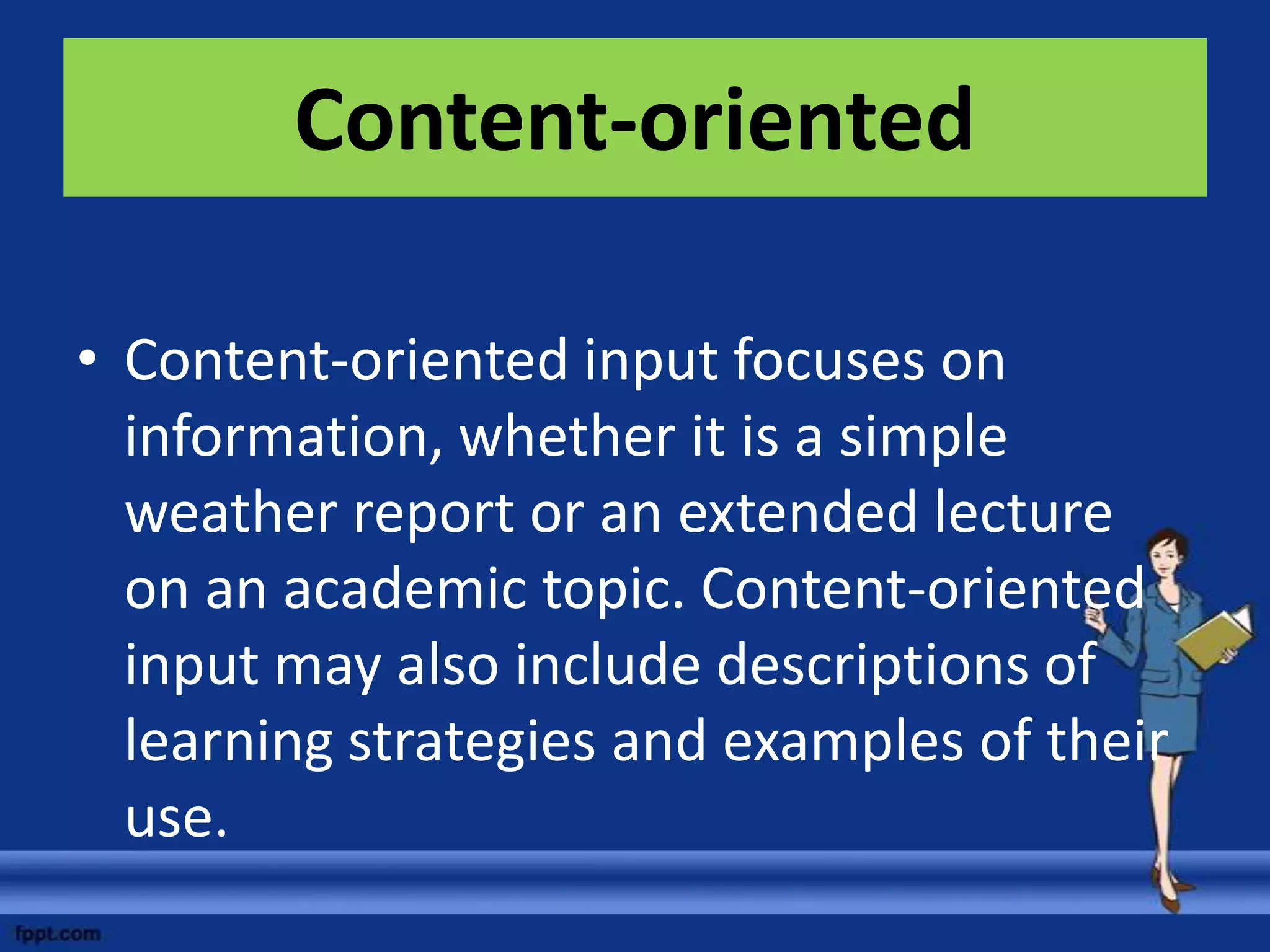 Content-oriented

• Content-oriented input focuses on information, whether it is a simple weather report or an extended lecture on an academic topic. Content-oriented input may also include descriptions of learning strategies and examples of their use.

fppt.com